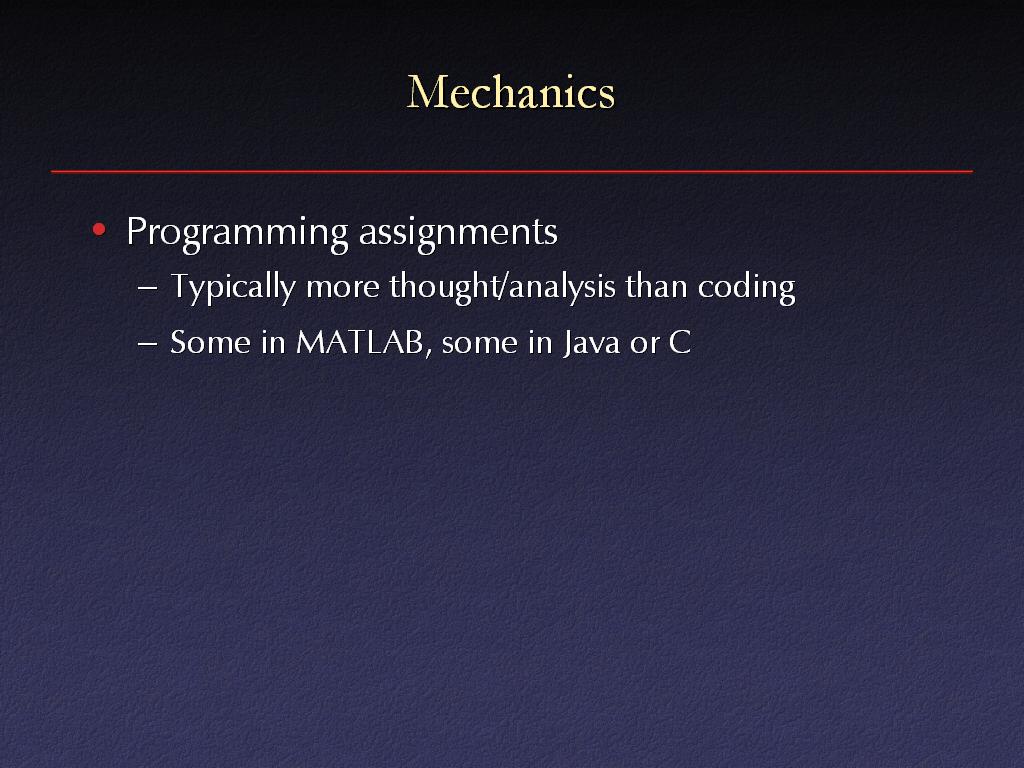 Mechanics

• Programming assignments

– Typically more thought/analysis than coding

– Some in MATLAB, some in Java or C